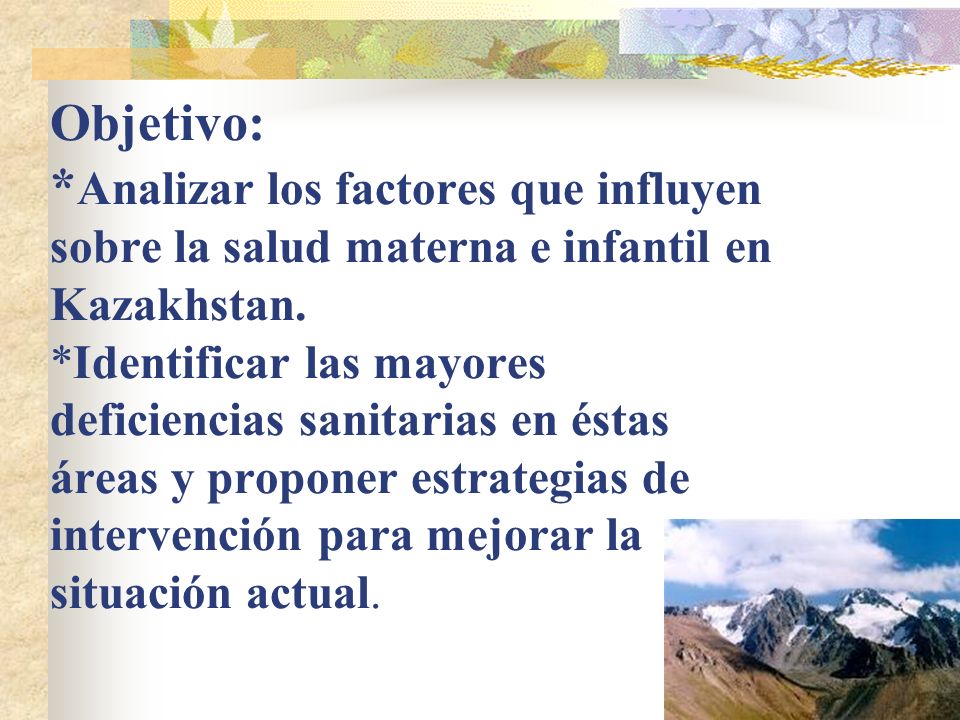 Objetivo:
*Analizar los factores que influyen sobre la salud materna e infantil en Kazakhstan.
*Identificar las mayores deficiencias sanitarias en éstas áreas y proponer estrategias de intervención para mejorar la situación actual.